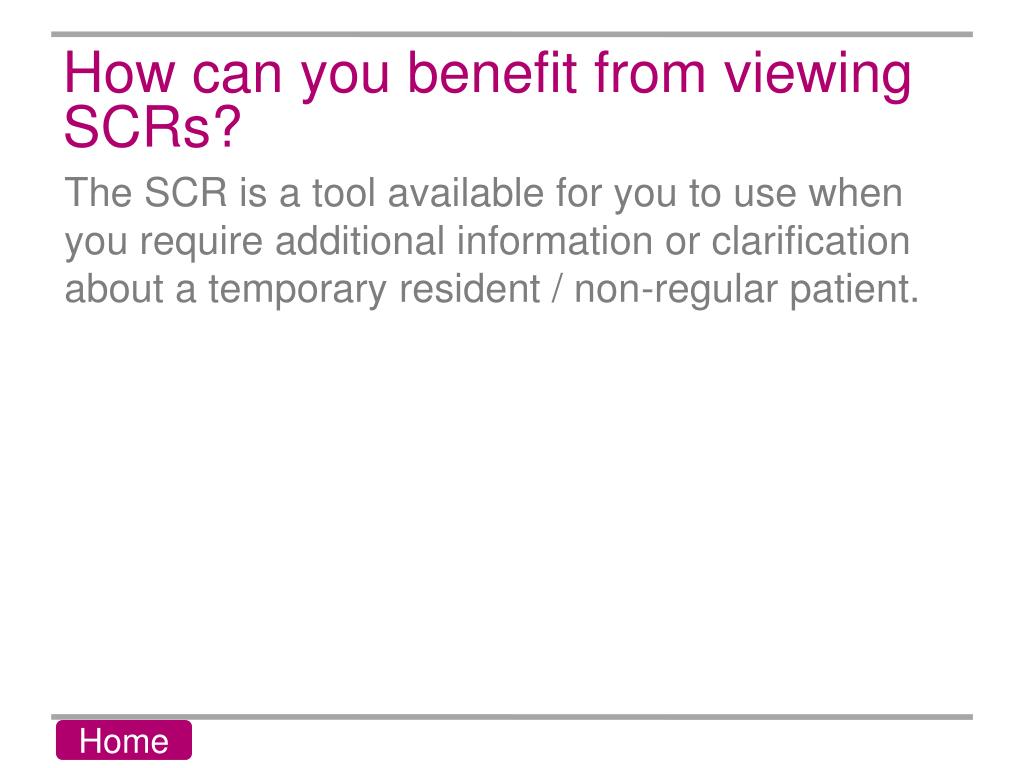 How can you benefit from viewing SCRs?

The SCR is a tool available for you to use when you require additional information or clarification about a temporary resident / non-regular patient.

Home